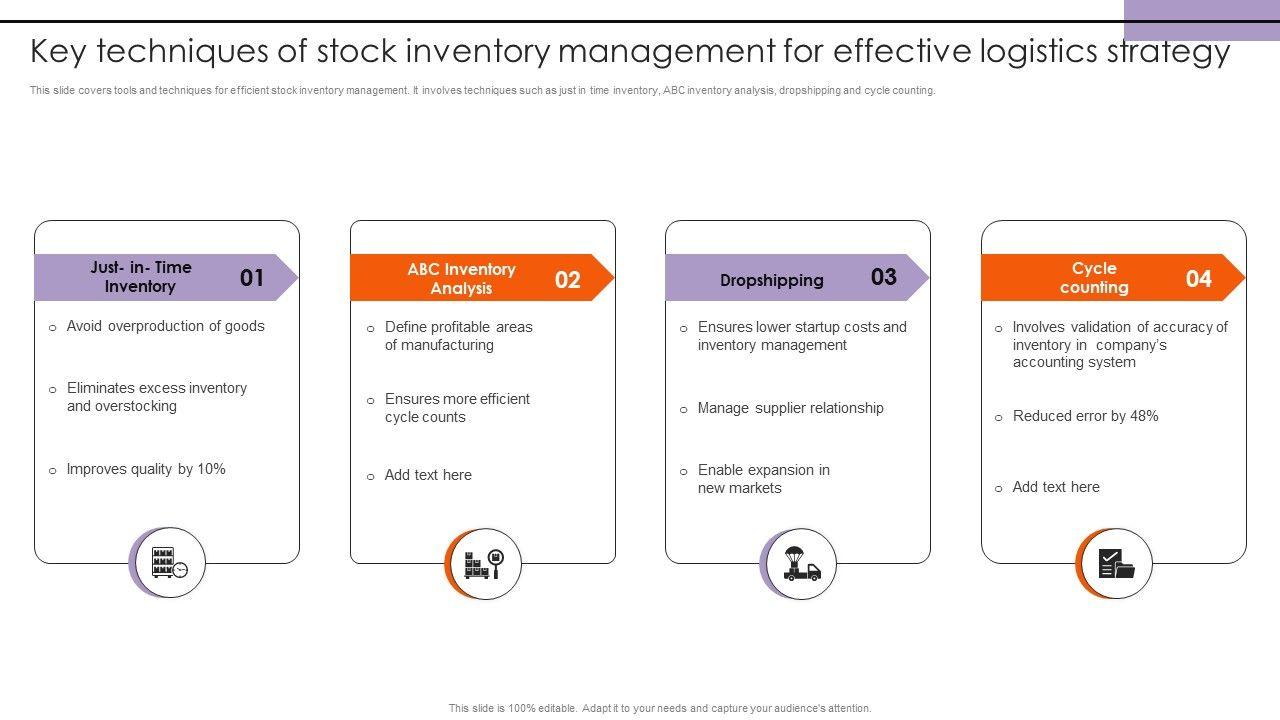 Key techniques of stock inventory management for effective logistics strategy

This slide covers tools and techniques for efficient stock inventory management. It involves techniques such as just in time inventory, ABC inventory analysis, dropshipping and cycle counting.

Just- in- Time Inventory 01

o Avoid overproduction of goods

o Eliminates excess inventory and overstocking

o Improves quality by 10%

ABC Inventory Analysis 02

o Define profitable areas of manufacturing

o Ensures more efficient cycle counts

o Add text here

Dropshipping 03

o Ensures lower startup costs and inventory management

o Manage supplier relationship

o Enable expansion in new markets

Cycle counting 04

o Involves validation of accuracy of inventory in company's accounting system

o Reduced error by 48%

o Add text here

This slide is 100% editable. Adapt it to your needs and capture your audience's attention.